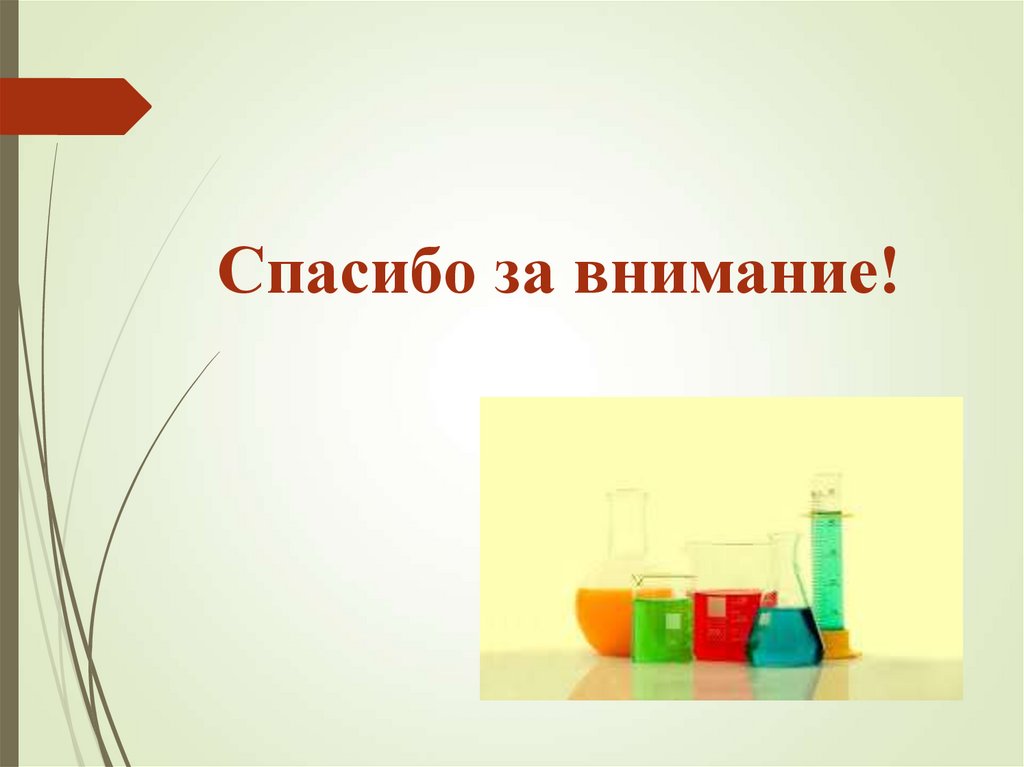 Спасибо за внимание!